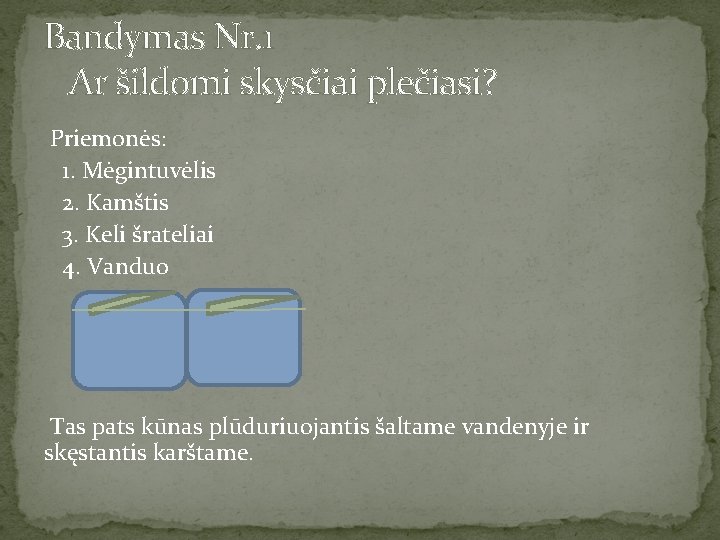 Bandymas Nr.1
Ar šildomi skysčiai plečiasi?

Priemonės:
1. Mėgintuvėlis
2. Kamštis
3. Keli šrateliai
4. Vanduo

Tas pats kūnas plūduriuojantis šaltame vandenyje ir skęstantis karštame.